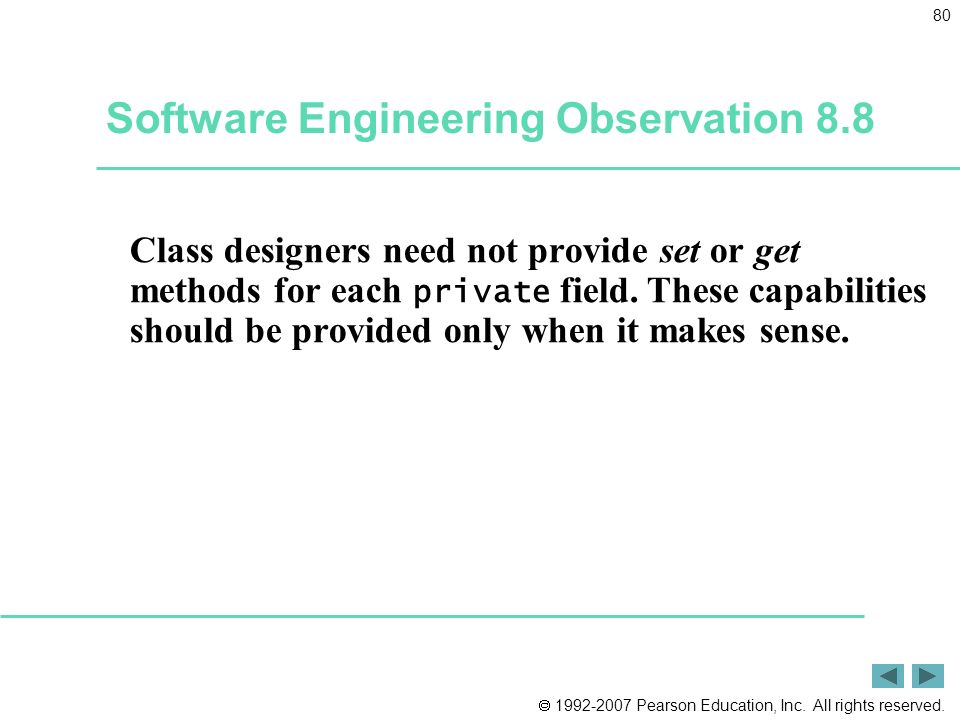 80

Software Engineering Observation 8.8

Class designers need not provide set or get methods for each private field. These capabilities should be provided only when it makes sense.

© 1992-2007 Pearson Education, Inc. All rights reserved.